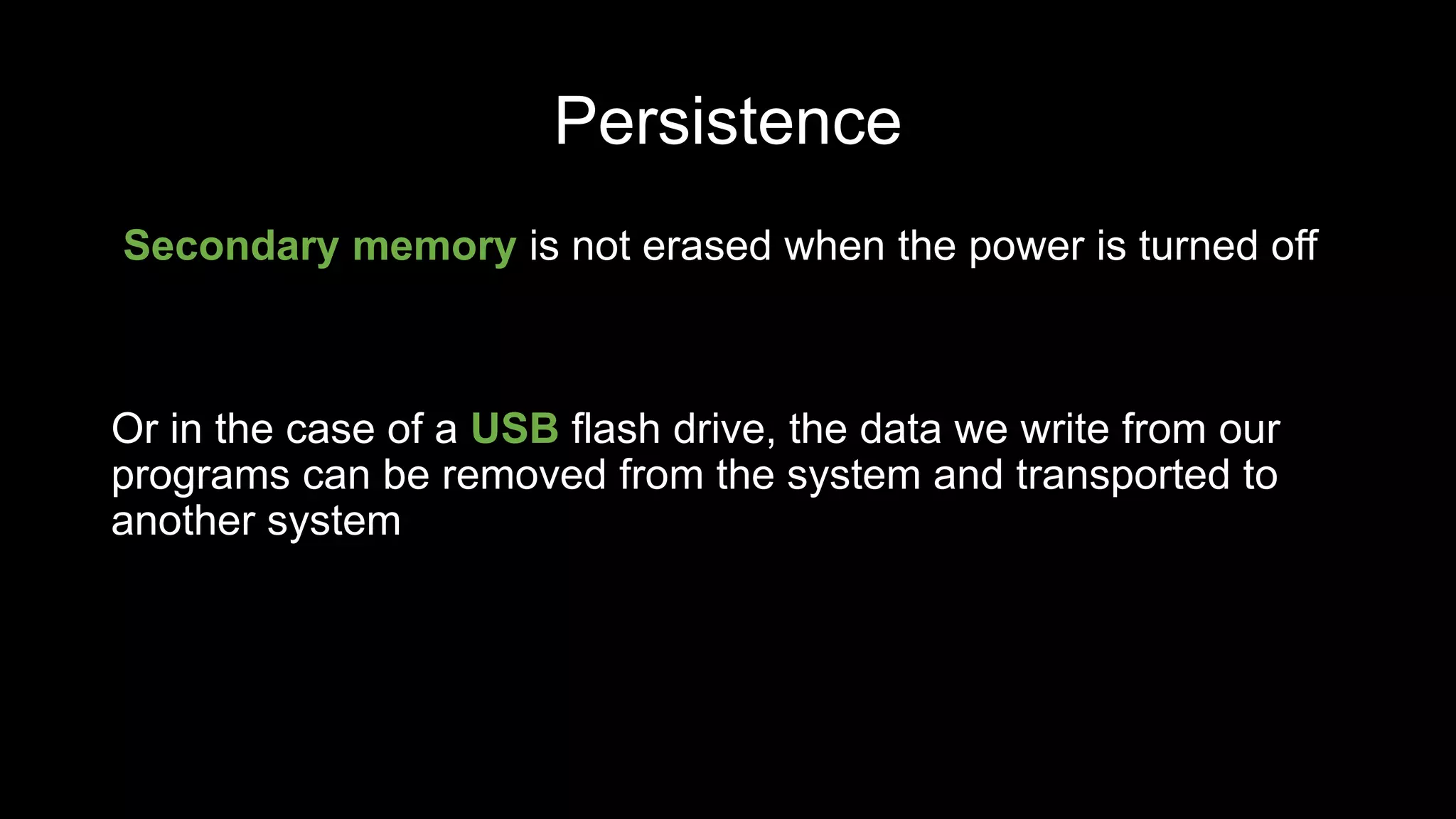 Persistence

Secondary memory is not erased when the power is turned off

Or in the case of a USB flash drive, the data we write from our programs can be removed from the system and transported to another system